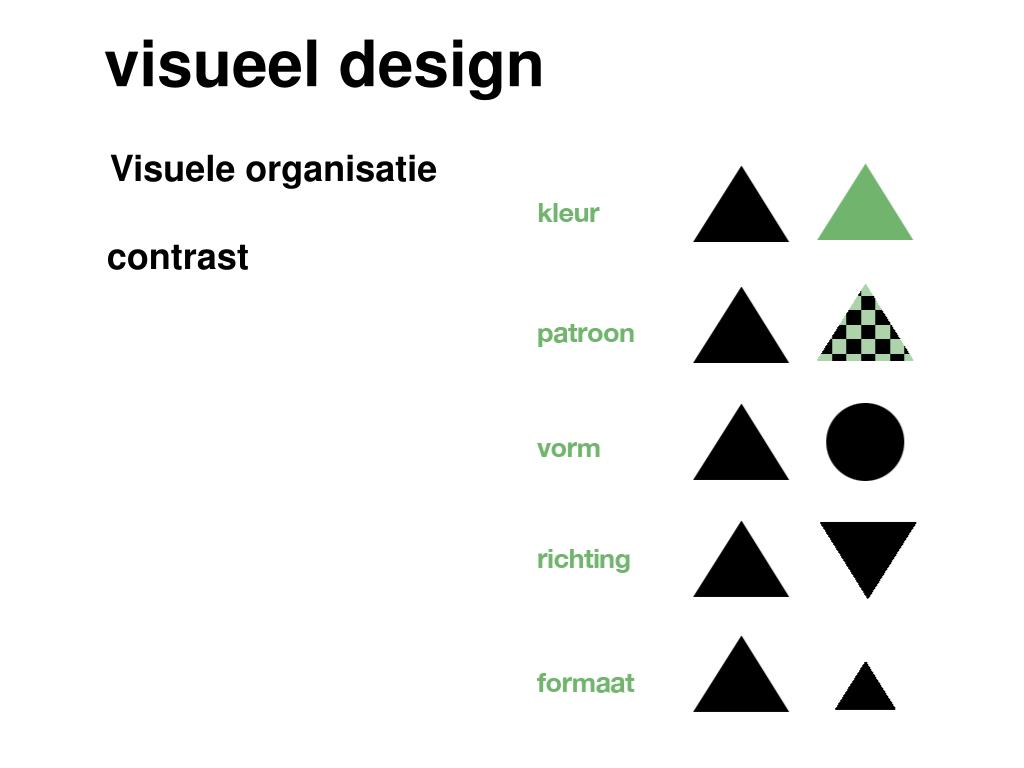 visueel design

Visuele organisatie

contrast

kleur

patroon

vorm

richting

formaat